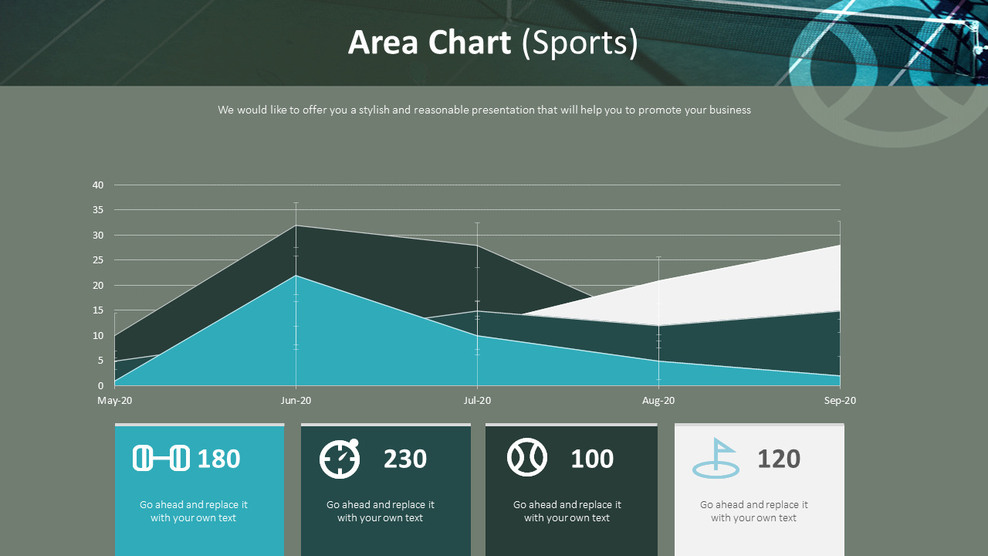 Area Chart (Sports)

We would like to offer you a stylish and reasonable presentation that will help you to promote your business

40
35
30
25
20
15
10
5
0

May-20
Jun-20
Jul-20
Aug-20
Sep-20

180
Go ahead and replace it with your own text

230
Go ahead and replace it with your own text

100
Go ahead and replace it with your own text

120
Go ahead and replace it with your own text